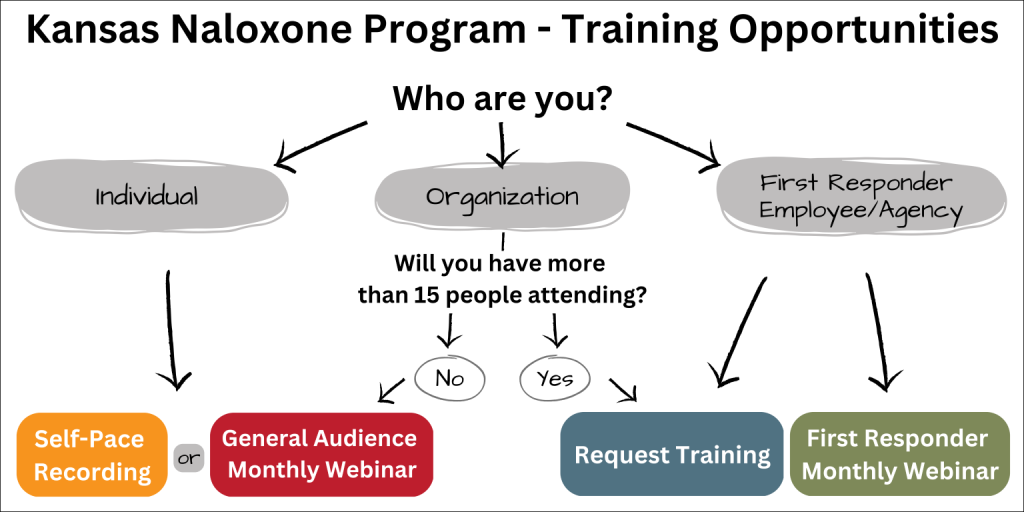 Kansas Naloxone Program - Training Opportunities

Who are you?

Individual

Organization

First Responder Employee/Agency

Will you have more than 15 people attending?

No

Yes

Self-Pace Recording

or

General Audience Monthly Webinar

Request Training

First Responder Monthly Webinar